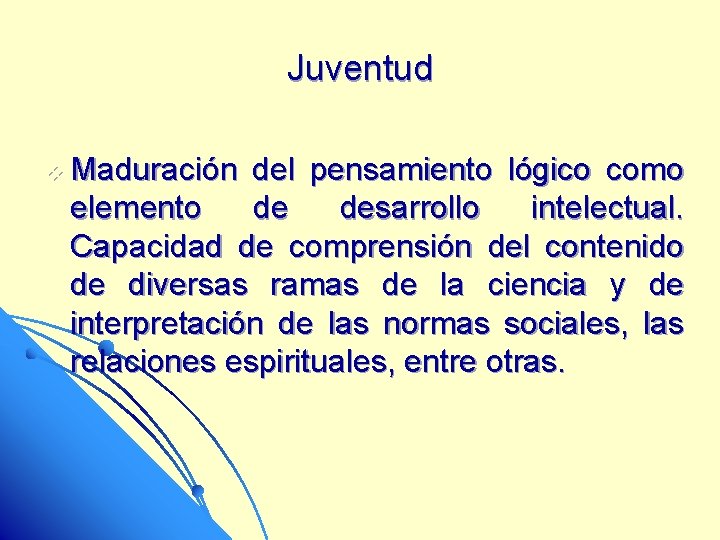 Juventud

Maduración del pensamiento lógico como elemento de desarrollo intelectual. Capacidad de comprensión del contenido de diversas ramas de la ciencia y de interpretación de las normas sociales, las relaciones espirituales, entre otras.